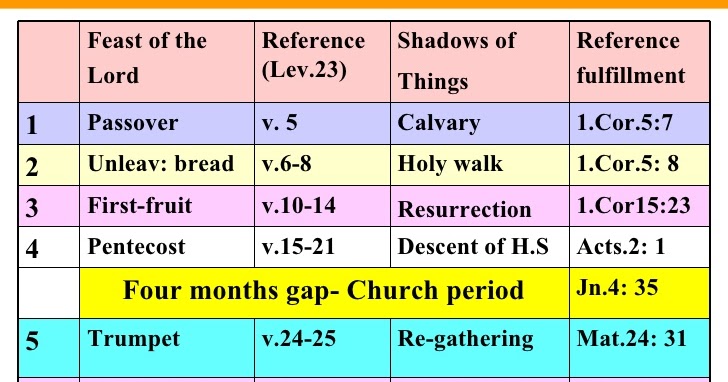 |  | Feast of the Lord | Reference (Lev.23) | Shadows of Things | Reference fulfillment |
|---|---|---|---|---|
| 1 | Passover | v. 5 | Calvary | 1.Cor.5:7 |
| 2 | Unleav: bread | v.6-8 | Holy walk | 1.Cor.5: 8 |
| 3 | First-fruit | v.10-14 | Resurrection | 1.Cor15:23 |
| 4 | Pentecost | v.15-21 | Descent of H.S | Acts.2: 1 |
|  | Four months gap- Church period |  |  | Jn.4: 35 |
| 5 | Trumpet | v.24-25 | Re-gathering | Mat.24: 31 |